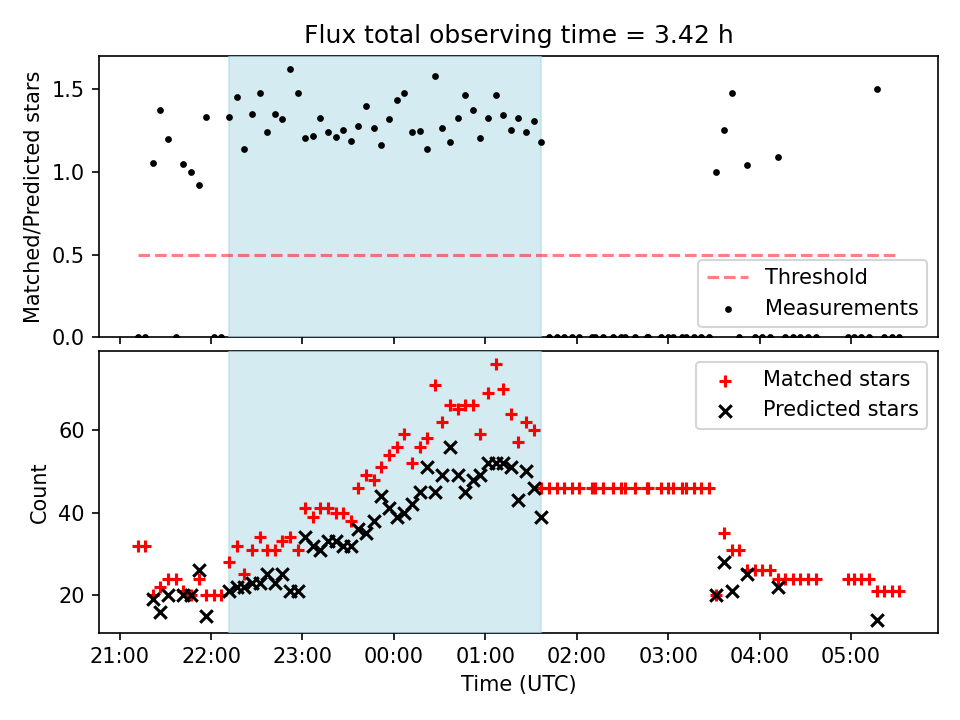 Flux total observing time = 3.42 h

Matched/Predicted stars

1.5
1.0
0.5
0.0

Threshold
Measurements

Count

60
40
20

Matched stars
Predicted stars

21:00
22:00
23:00
00:00
01:00
02:00
03:00
04:00
05:00

Time (UTC)